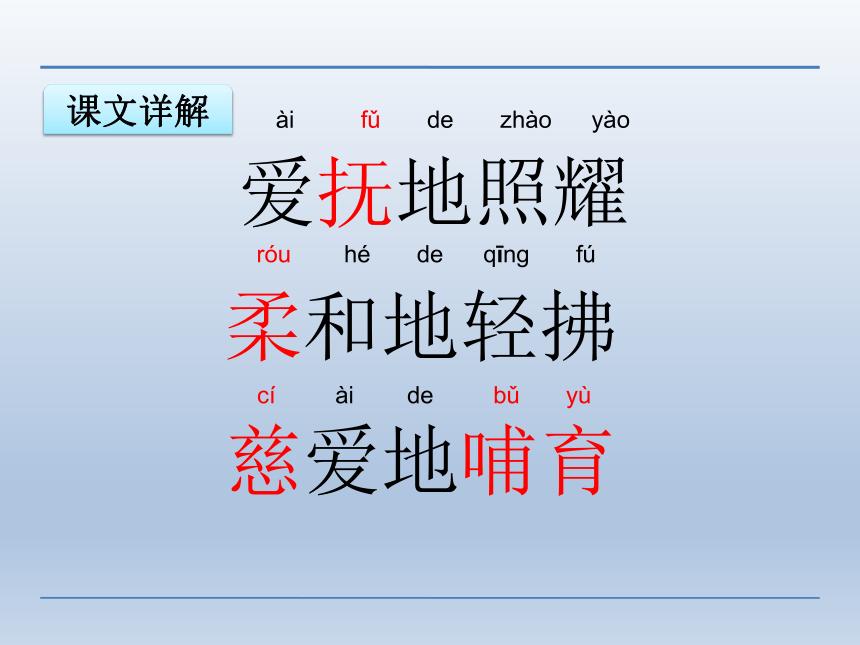 课文详解

ài fǔ de zhào yào
爱抚地照耀

róu hé de qīng fú
柔和地轻拂

cí ài de bǔ yù
慈爱地哺育